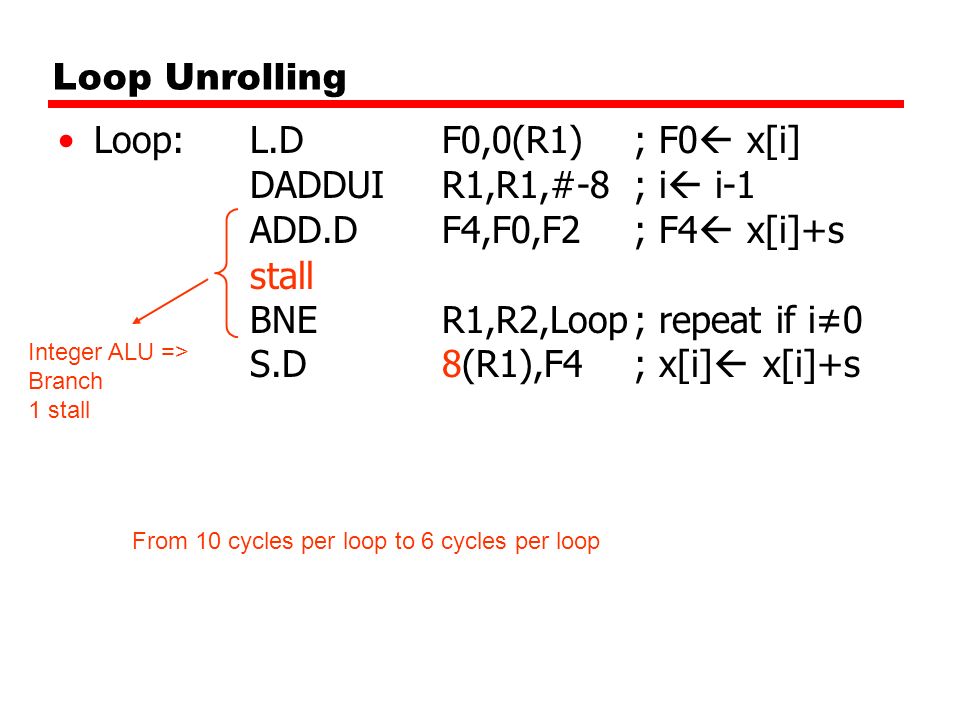 Loop Unrolling

• Loop: L.D F0,0(R1) ; F0← x[i]
DADDUI R1,R1,#-8 ; i← i-1
ADD.D F4,F0,F2 ; F4← x[i]+s
stall
BNE R1,R2,Loop ; repeat if i≠0
S.D 8(R1),F4 ; x[i]← x[i]+s

Integer ALU => Branch 1 stall

From 10 cycles per loop to 6 cycles per loop